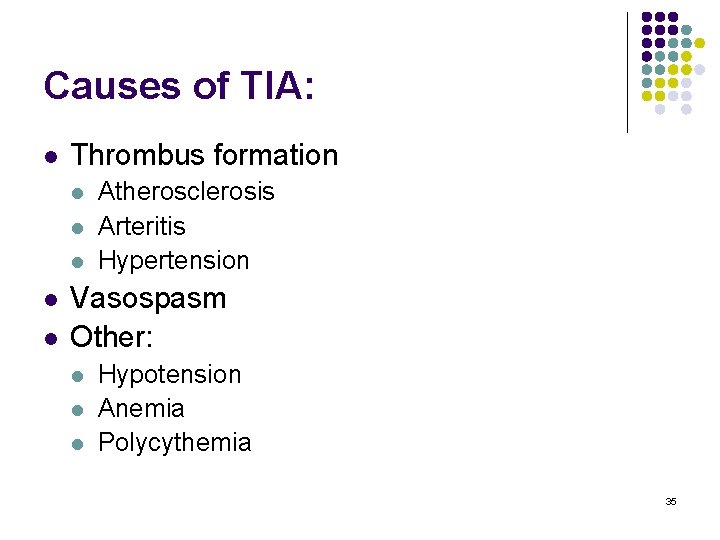 Causes of TIA:

- Thrombus formation
  - Atherosclerosis
  - Arteritis
  - Hypertension
- Vasospasm
- Other:
  - Hypotension
  - Anemia
  - Polycythemia

35